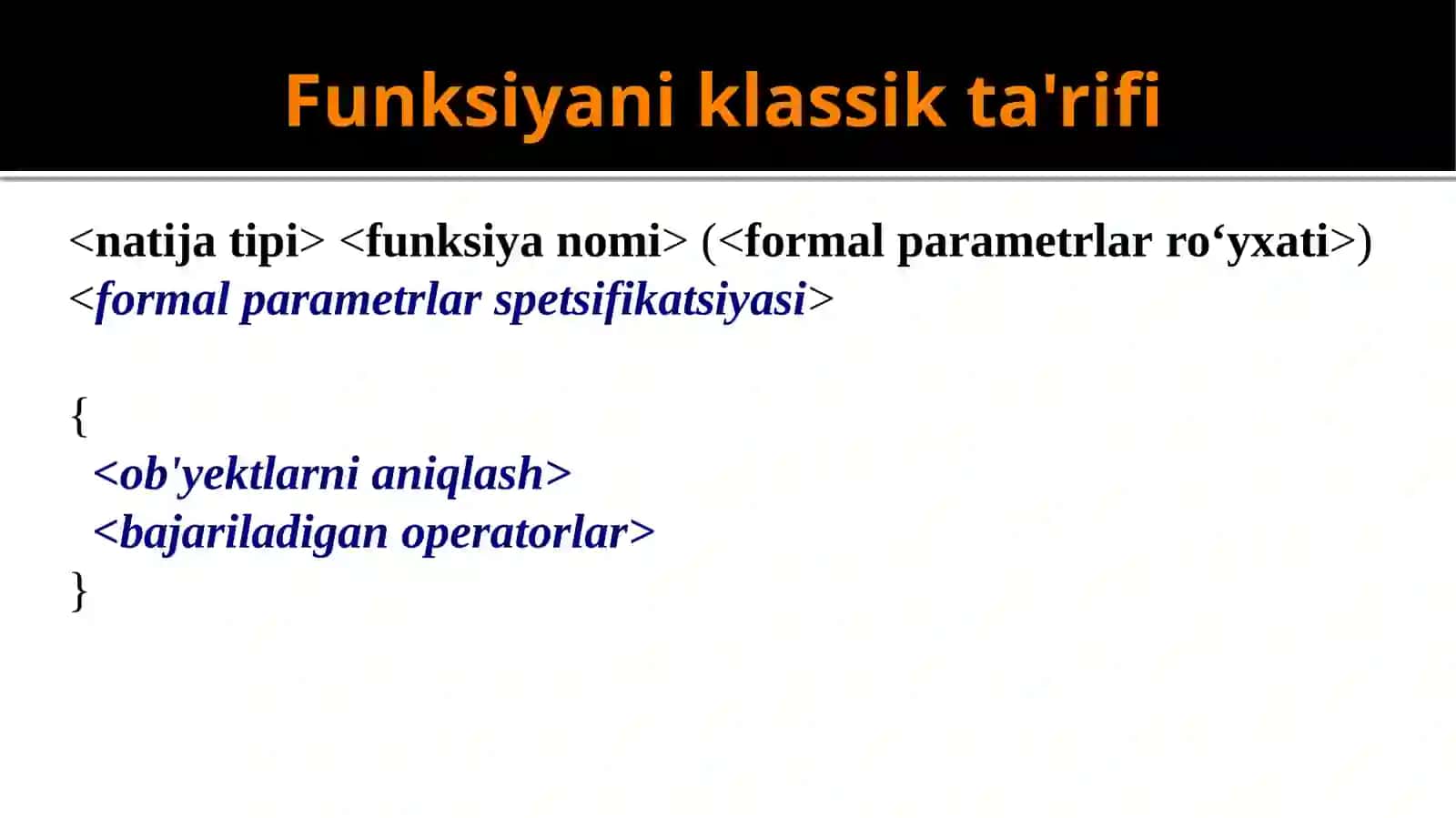 Funksiyani klassik ta'rifi

<natija tipi> <funksiya nomi> (<formal parametrlar ro‘yxati>)
<formal parametrlar spetsifikatsiyasi>

{
<ob'yektlarni aniqlash>
<bajariladigan operatorlar>
}